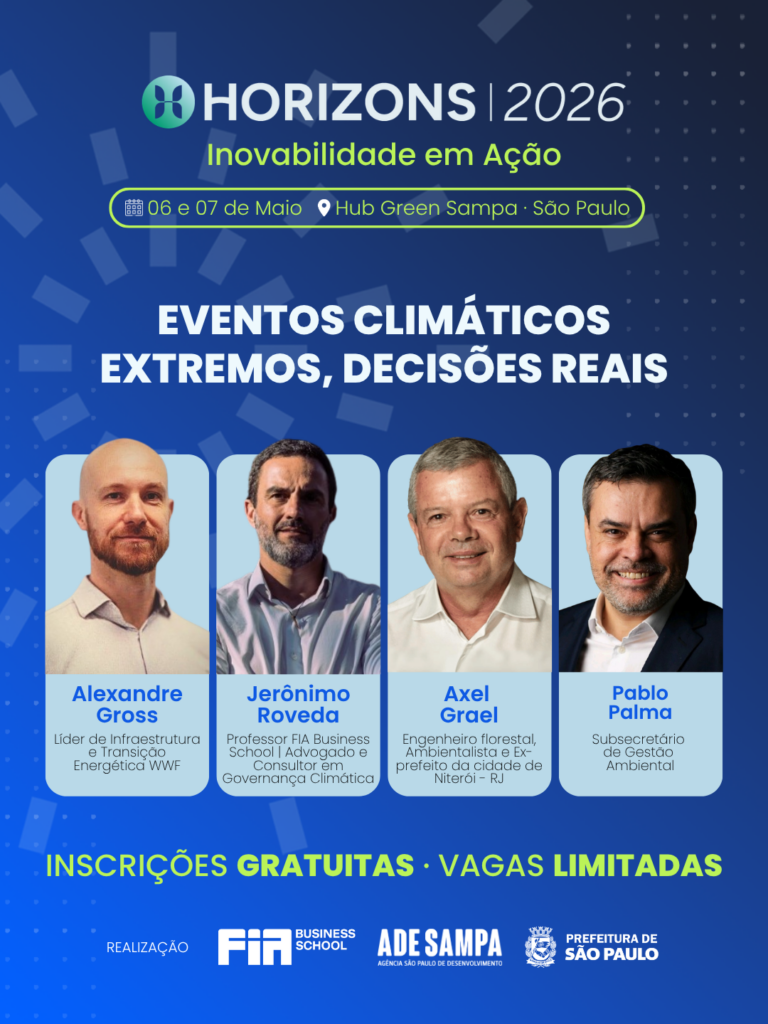 HORIZONS | 2026
Inovabilidade em Ação
06 e 07 de Maio Hub Green Sampa · São Paulo

EVENTOS CLIMÁTICOS EXTREMOS, DECISÕES REAIS

Alexandre Gross
Líder de Infraestrutura e Transição Energética WWF

Jerônimo Roveda
Professor FIA Business School | Advogado e Consultor em Governança Climática

Axel Grael
Engenheiro florestal, Ambientalista e Ex-prefeito da cidade de Niterói - RJ

Pablo Palma
Subsecretário de Gestão Ambiental

INSCRIÇÕES GRATUITAS · VAGAS LIMITADAS

REALIZAÇÃO FIA BUSINESS SCHOOL ADE SAMPA AGÊNCIA SÃO PAULO DE DESENVOLVIMENTO PREFEITURA DE SÃO PAULO